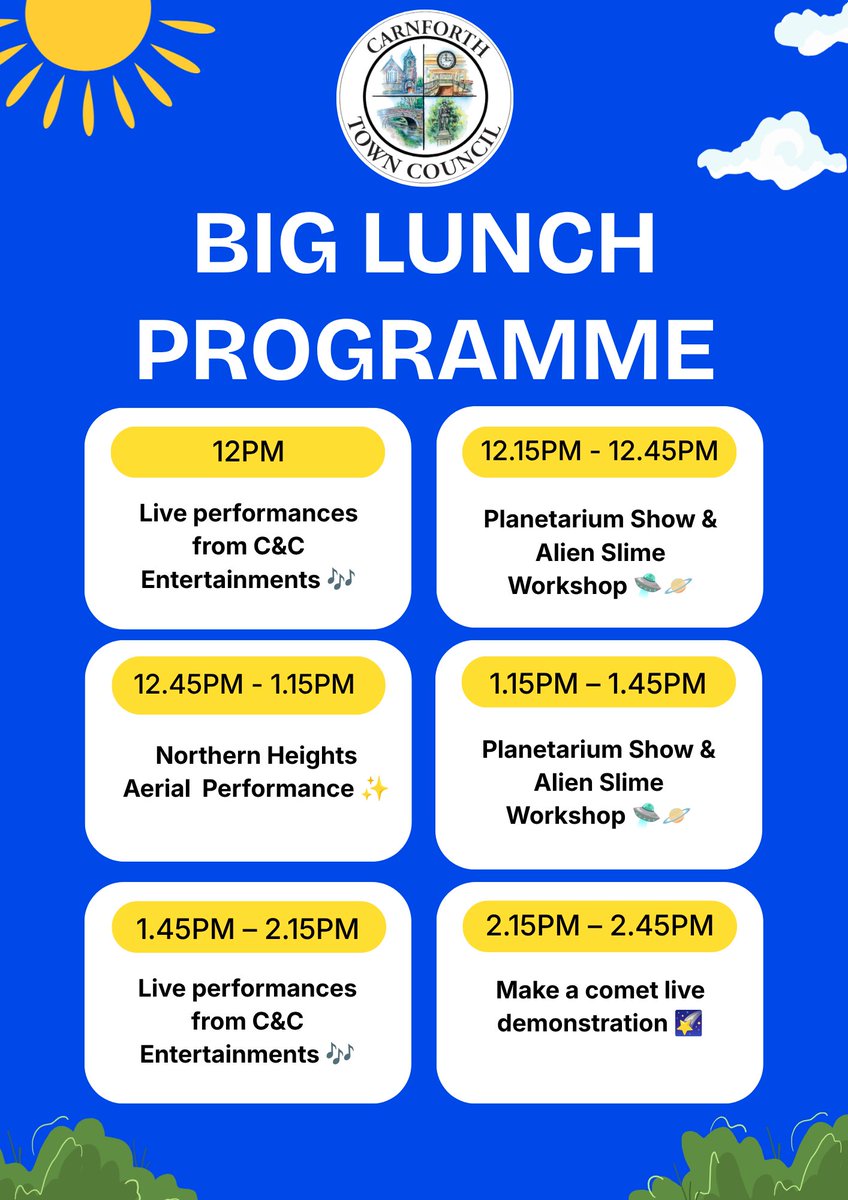 CARNFORTH TOWN COUNCIL

BIG LUNCH PROGRAMME

12PM

Live performances from C&C Entertainments 🎶

12.15PM - 12.45PM

Planetarium Show & Alien Slime Workshop 🛸🪐

12.45PM - 1.15PM

Northern Heights Aerial Performance ✨

1.15PM – 1.45PM

Planetarium Show & Alien Slime Workshop 🛸🪐

1.45PM – 2.15PM

Live performances from C&C Entertainments 🎶

2.15PM – 2.45PM

Make a comet live demonstration 🌠